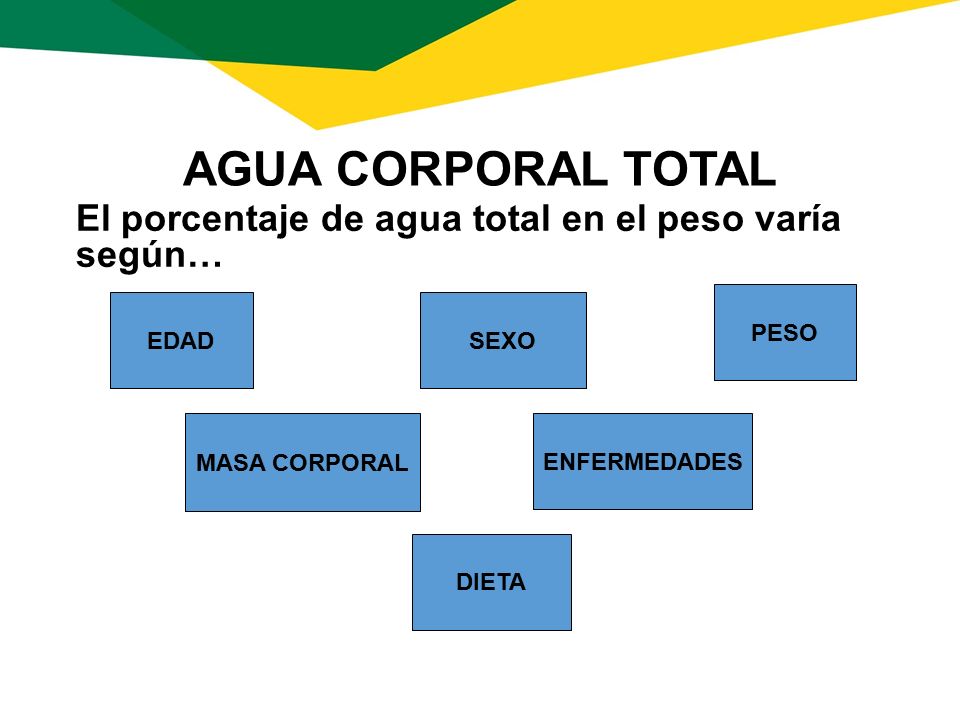 AGUA CORPORAL TOTAL

El porcentaje de agua total en el peso varía según…

EDAD

SEXO

PESO

MASA CORPORAL

ENFERMEDADES

DIETA